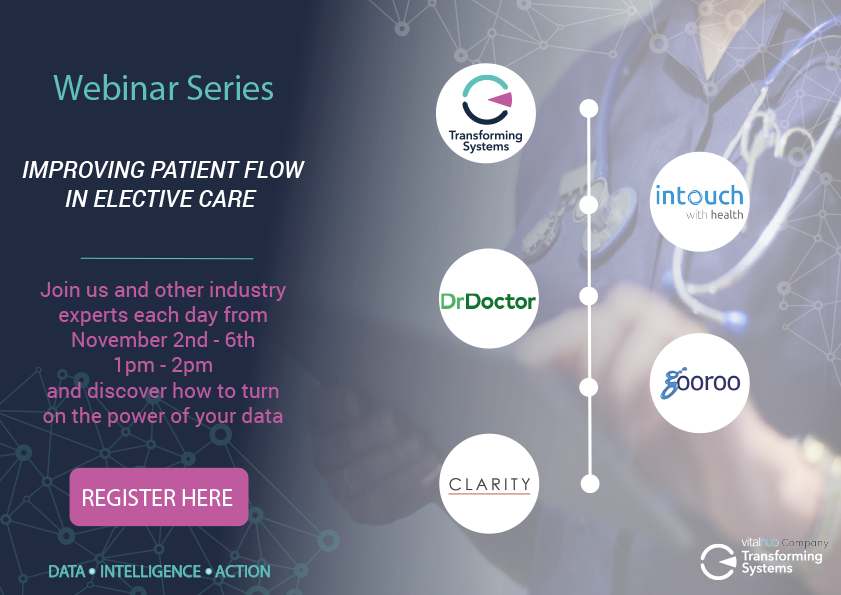 Webinar Series

IMPROVING PATIENT FLOW IN ELECTIVE CARE

Join us and other industry experts each day from November 2nd - 6th 1pm - 2pm and discover how to turn on the power of your data

REGISTER HERE

DATA • INTELLIGENCE • ACTION

Transforming Systems

intouch with health

DrDoctor

gooroo

CLARITY

vitalhub Company Transforming Systems